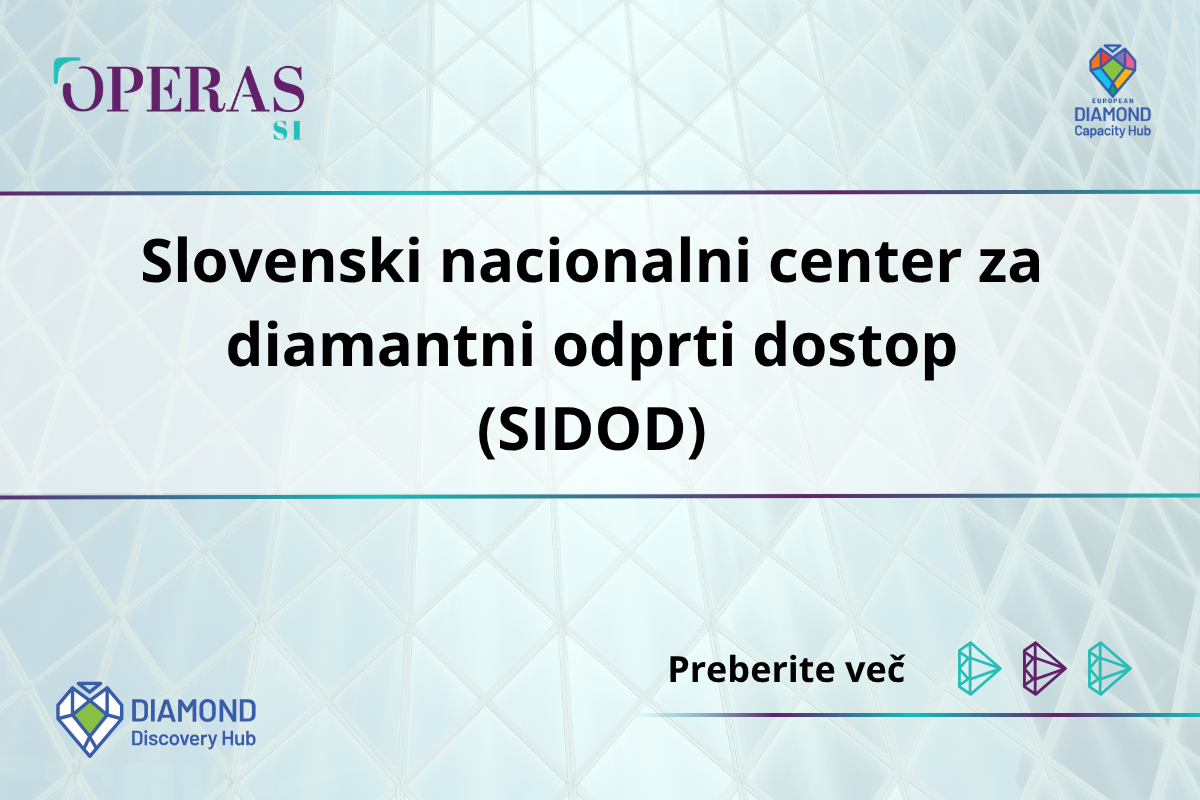 OPERAS
SI

EUROPEAN
DIAMOND
Capacity Hub

Slovenski nacionalni center za diamantni odprti dostop (SIDOD)

Preberite več

DIAMOND
Discovery Hub